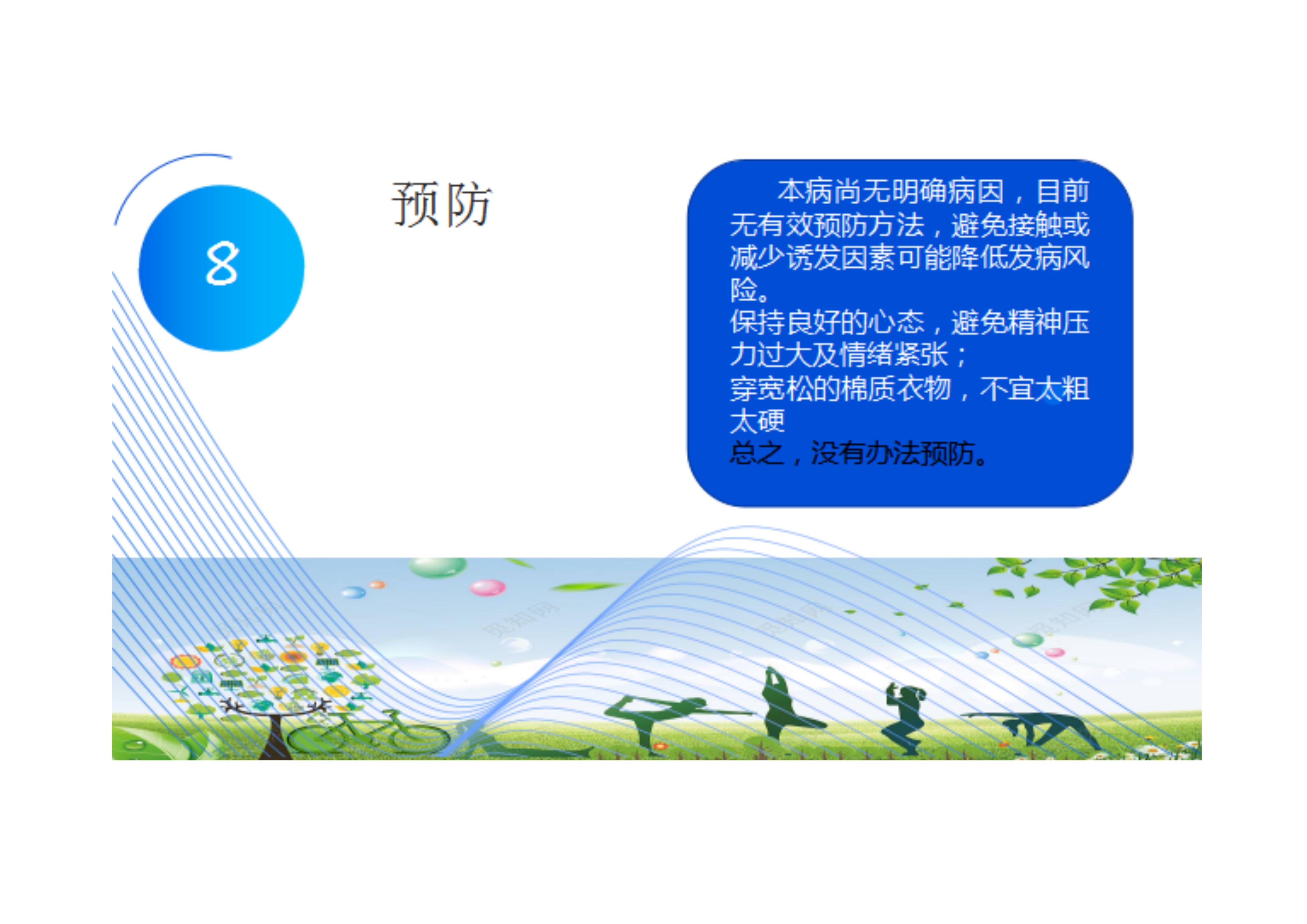 8

预防

本病尚无明确病因，目前无有效预防方法，避免接触或减少诱发因素可能降低发病风险。
保持良好的心态，避免精神压力过大及情绪紧张；
穿宽松的棉质衣物，不宜太粗太硬
总之，没有办法预防。